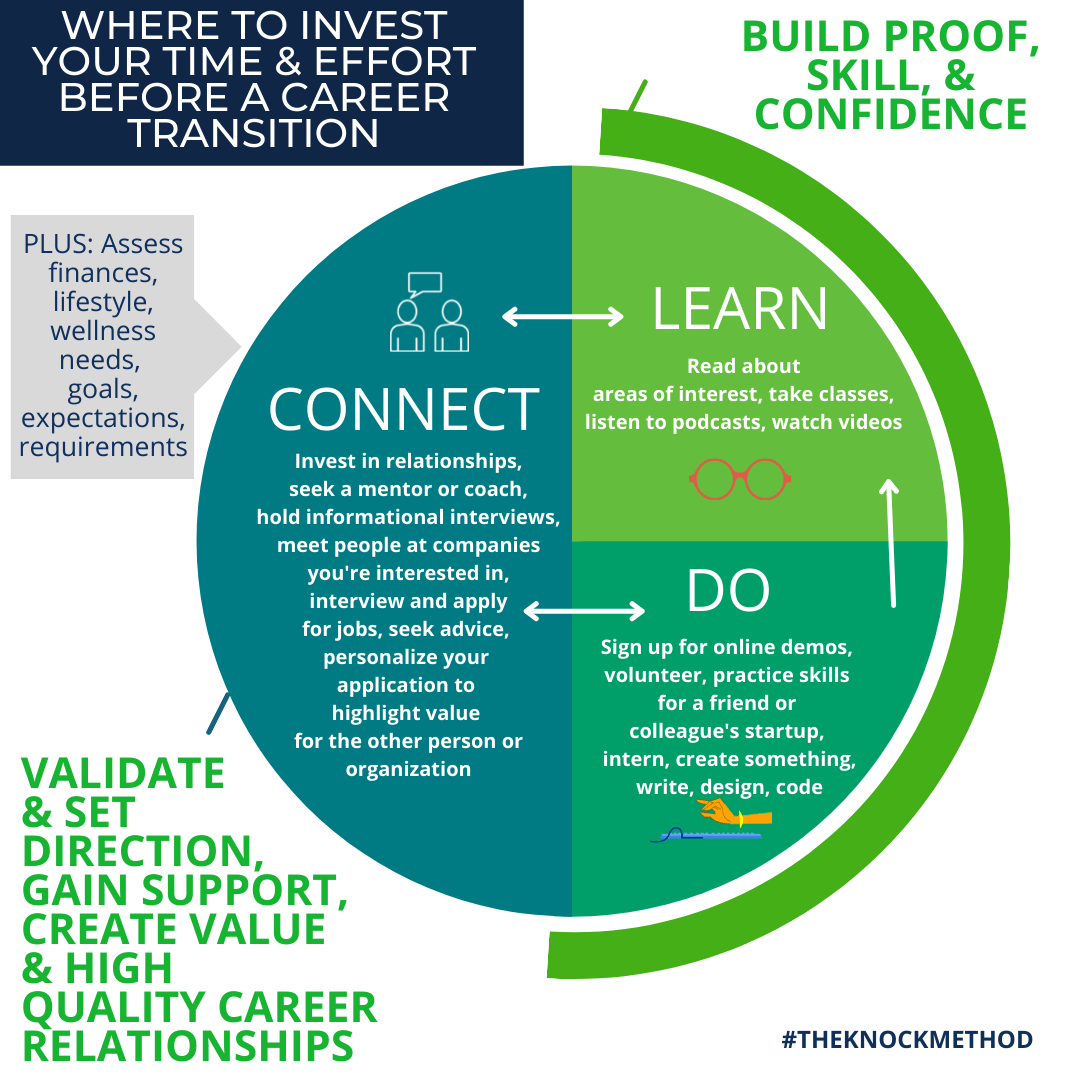 WHERE TO INVEST YOUR TIME & EFFORT BEFORE A CAREER TRANSITION

BUILD PROOF, SKILL, & CONFIDENCE

PLUS: Assess finances, lifestyle, wellness needs, goals, expectations, requirements

CONNECT

Invest in relationships, seek a mentor or coach, hold informational interviews, meet people at companies you're interested in, interview and apply for jobs, seek advice, personalize your application to highlight value for the other person or organization

LEARN

Read about areas of interest, take classes, listen to podcasts, watch videos

DO

Sign up for online demos, volunteer, practice skills for a friend or colleague's startup, intern, create something, write, design, code

VALIDATE & SET DIRECTION, GAIN SUPPORT, CREATE VALUE & HIGH QUALITY CAREER RELATIONSHIPS

#THEKNOCKMETHOD